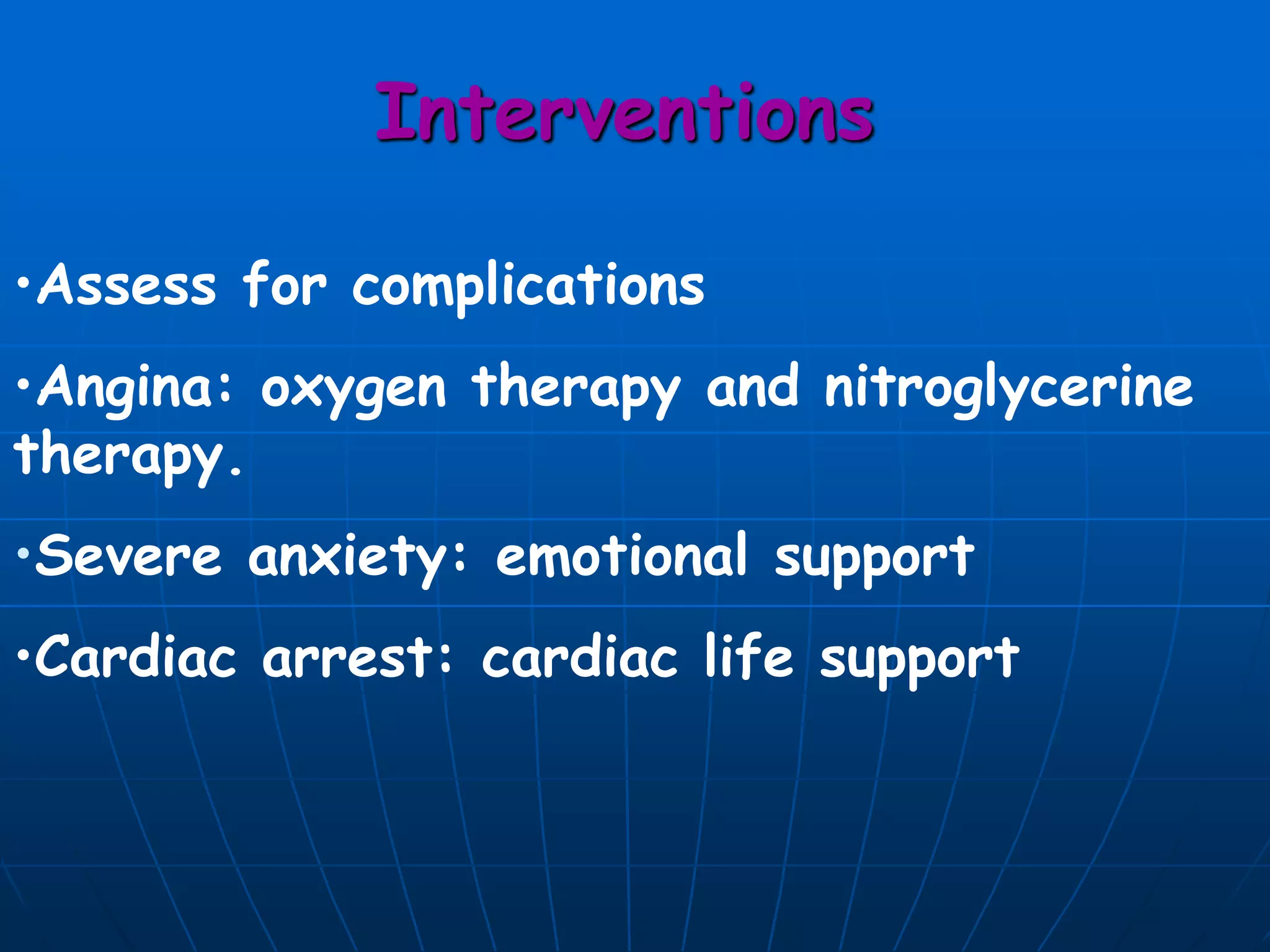 Interventions

•Assess for complications

•Angina: oxygen therapy and nitroglycerine therapy.

•Severe anxiety: emotional support

•Cardiac arrest: cardiac life support